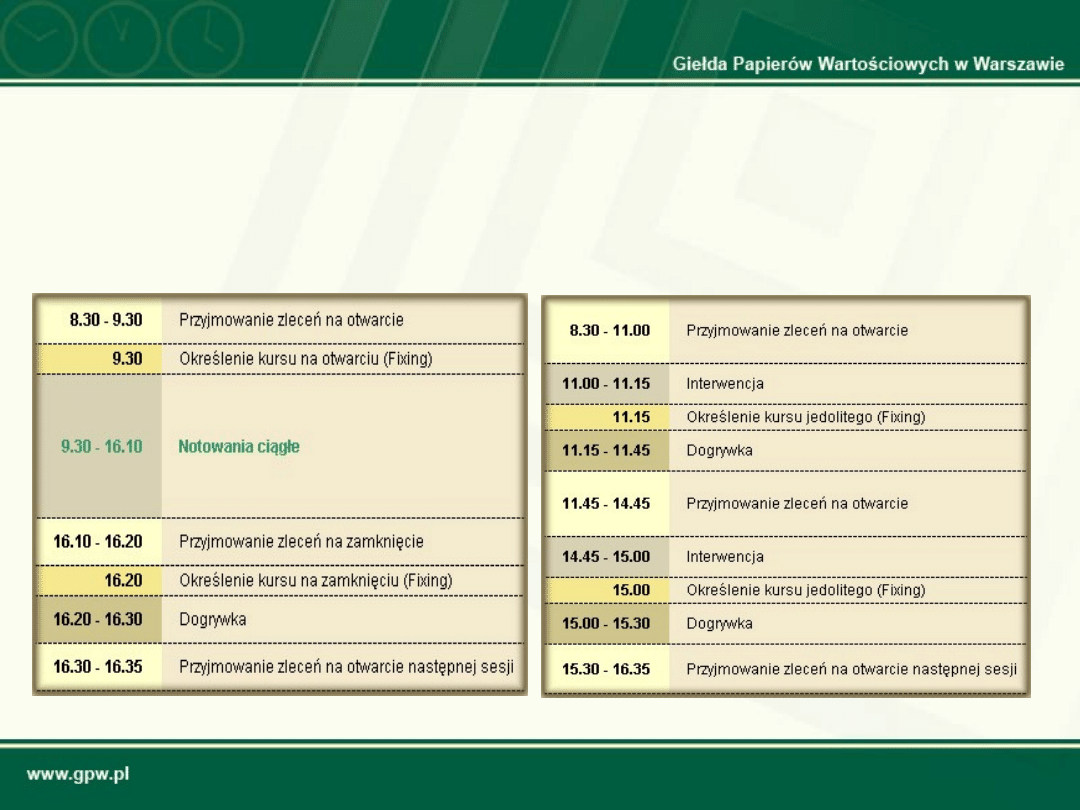 Giełda Papierów Wartościowych w Warszawie

| | |
|---|---|
| 8.30 - 9.30 | Przyjmowanie zleceń na otwarcie |
| 9.30 | Określenie kursu na otwarciu (Fixing) |
| 9.30 - 16.10 | Notowania ciągłe |
| 16.10 - 16.20 | Przyjmowanie zleceń na zamknięcie |
| 16.20 | Określenie kursu na zamknięciu (Fixing) |
| 16.20 - 16.30 | Dogrywka |
| 16.30 - 16.35 | Przyjmowanie zleceń na otwarcie następnej sesji |

| | |
|---|---|
| 8.30 - 11.00 | Przyjmowanie zleceń na otwarcie |
| 11.00 - 11.15 | Interwencja |
| 11.15 | Określenie kursu jedolitego (Fixing) |
| 11.15 - 11.45 | Dogrywka |
| 11.45 - 14.45 | Przyjmowanie zleceń na otwarcie |
| 14.45 - 15.00 | Interwencja |
| 15.00 | Określenie kursu jedolitego (Fixing) |
| 15.00 - 15.30 | Dogrywka |
| 15.30 - 16.35 | Przyjmowanie zleceń na otwarcie następnej sesji |

www.gpw.pl